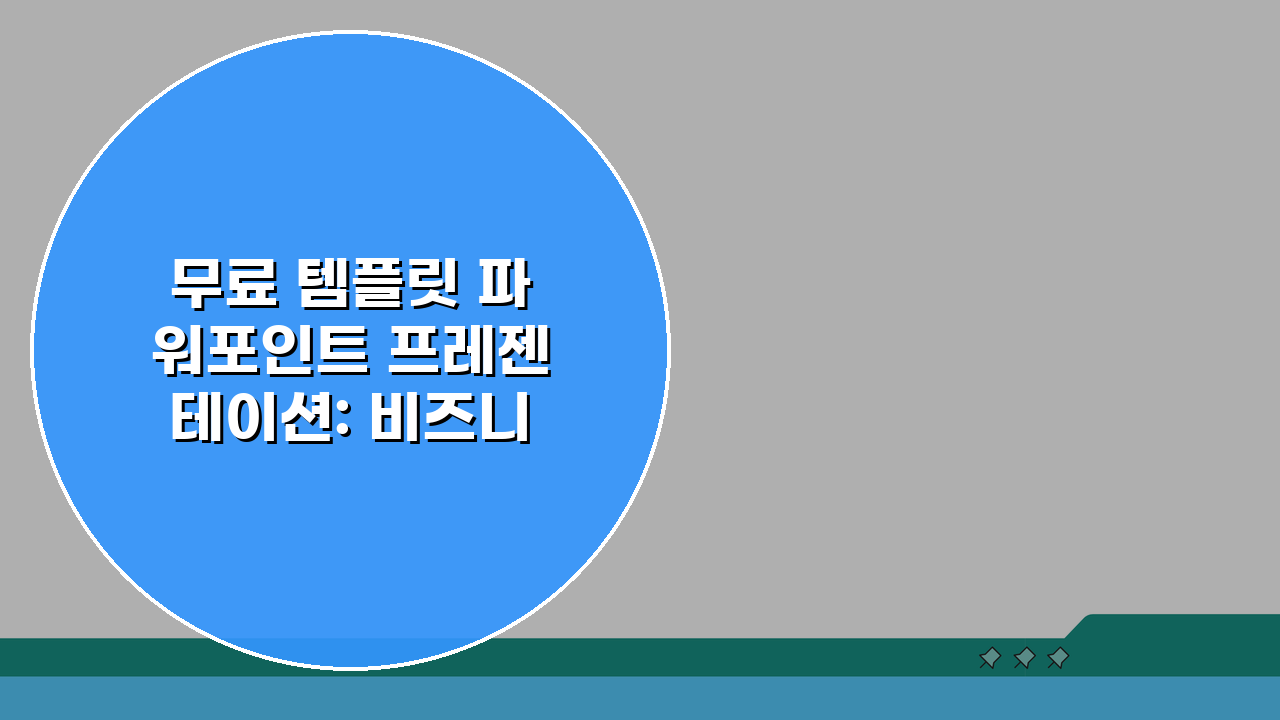 무료 템플릿 파워포인트 프레젠테이션: 비즈니